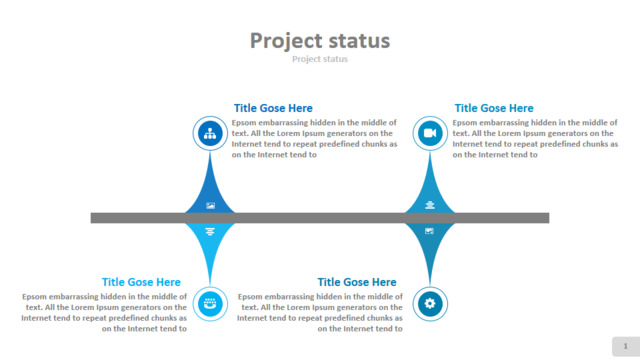 Project status

Project status

Title Gose Here

Epsom embarrassing hidden in the middle of text. All the Lorem Ipsum generators on the Internet tend to repeat predefined chunks as on the Internet tend to

Title Gose Here

Epsom embarrassing hidden in the middle of text. All the Lorem Ipsum generators on the Internet tend to repeat predefined chunks as on the Internet tend to

Title Gose Here

Epsom embarrassing hidden in the middle of text. All the Lorem Ipsum generators on the Internet tend to repeat predefined chunks as on the Internet tend to

Title Gose Here

Epsom embarrassing hidden in the middle of text. All the Lorem Ipsum generators on the Internet tend to repeat predefined chunks as on the Internet tend to

1